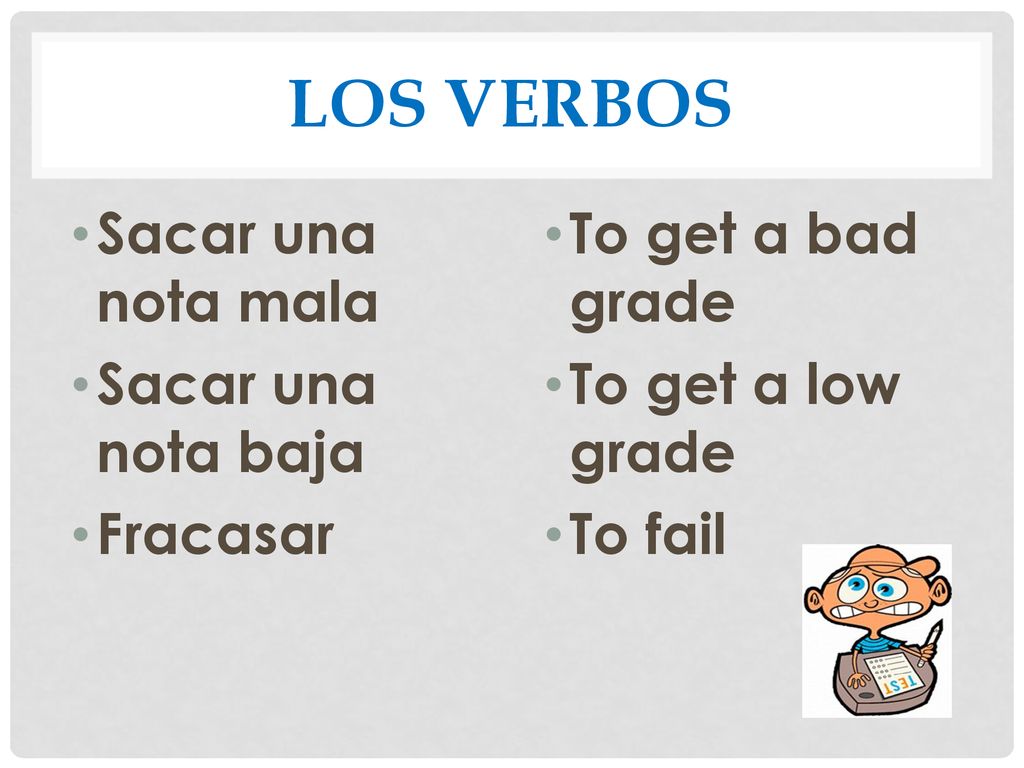 LOS VERBOS

• Sacar una nota mala
• Sacar una nota baja
• Fracasar

• To get a bad grade
• To get a low grade
• To fail

TEST